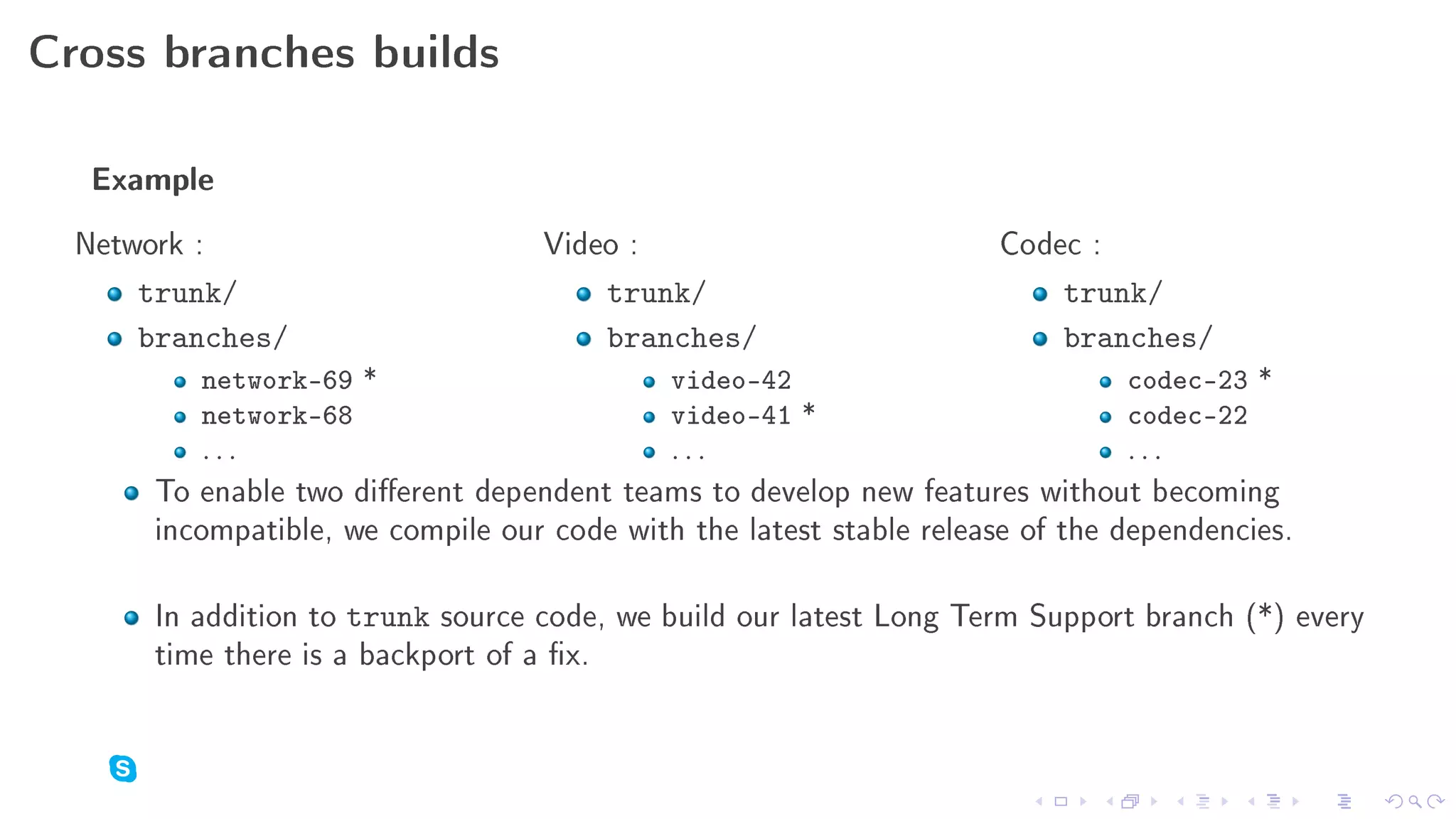 Cross branches builds

Example

Network :

- trunk/
- branches/
  - network-69 *
  - network-68
  - ...

Video :

- trunk/
- branches/
  - video-42
  - video-41 *
  - ...

Codec :

- trunk/
- branches/
  - codec-23 *
  - codec-22
  - ...

- To enable two different dependent teams to develop new features without becoming incompatible, we compile our code with the latest stable release of the dependencies.

- In addition to trunk source code, we build our latest Long Term Support branch (*) every time there is a backport of a fix.